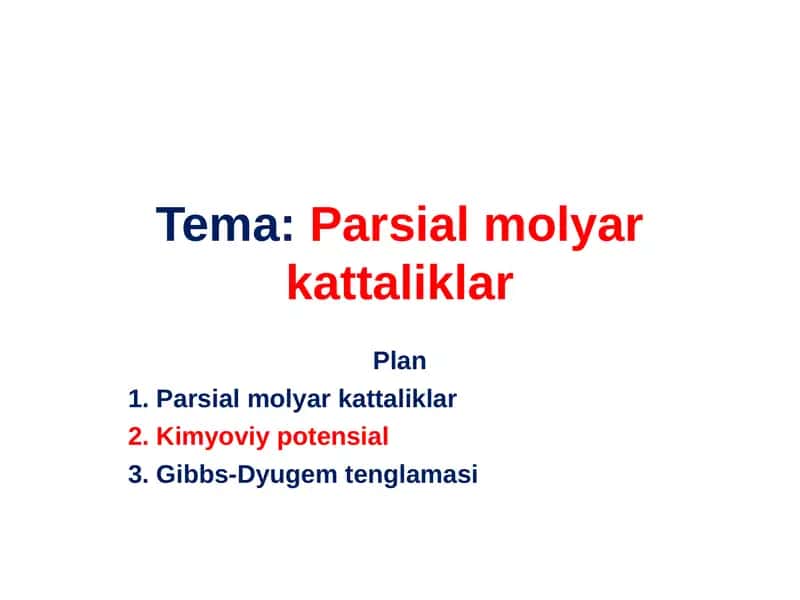 Tema: Parsial molyar kattaliklar

Plan

1. Parsial molyar kattaliklar
2. Kimyoviy potensial
3. Gibbs-Dyugem tenglamasi